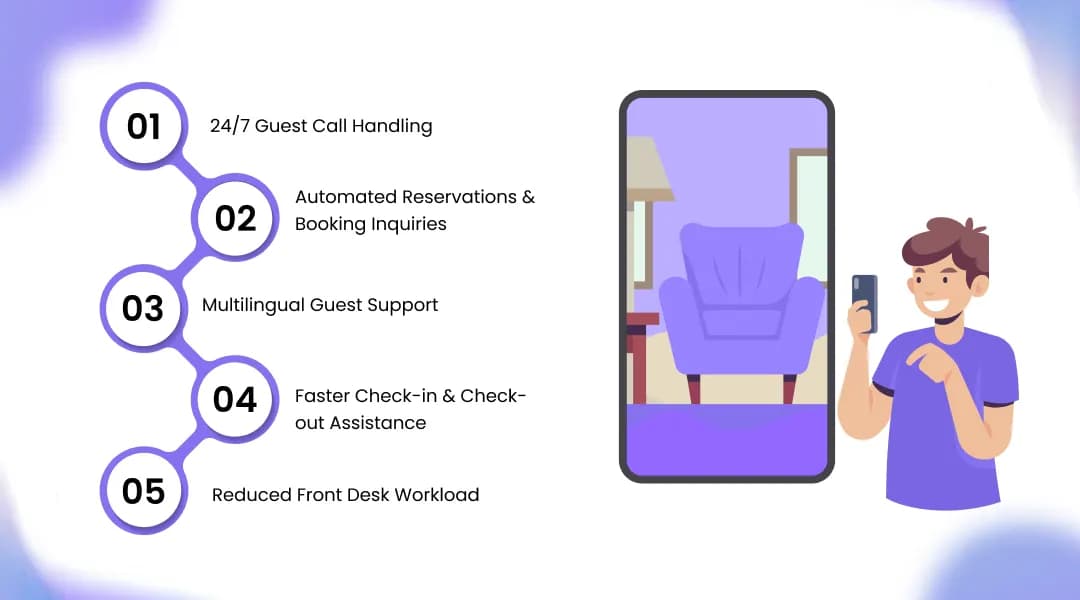 01
24/7 Guest Call Handling

02
Automated Reservations & Booking Inquiries

03
Multilingual Guest Support

04
Faster Check-in & Check-out Assistance

05
Reduced Front Desk Workload